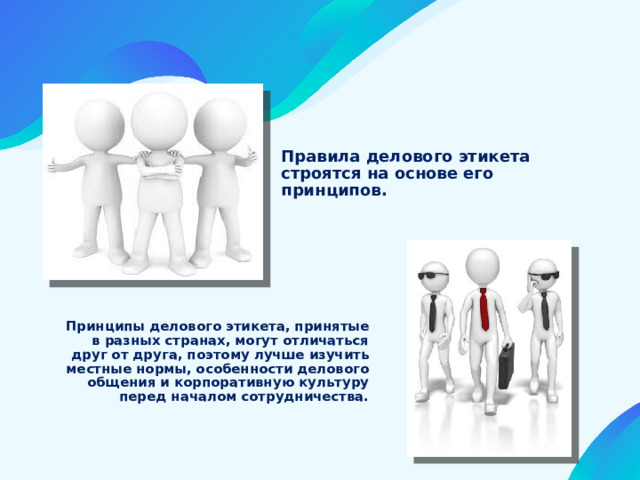 Правила делового этикета строятся на основе его принципов.

Принципы делового этикета, принятые в разных странах, могут отличаться друг от друга, поэтому лучше изучить местные нормы, особенности делового общения и корпоративную культуру перед началом сотрудничества.